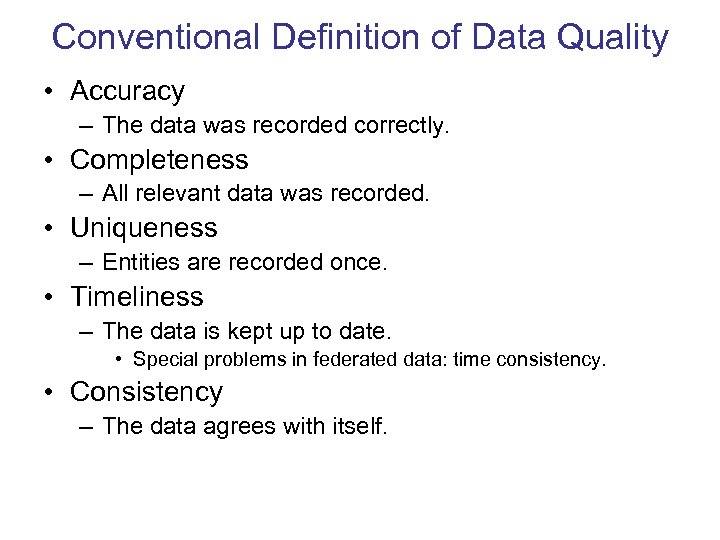 Conventional Definition of Data Quality

• Accuracy
– The data was recorded correctly.
• Completeness
– All relevant data was recorded.
• Uniqueness
– Entities are recorded once.
• Timeliness
– The data is kept up to date.
• Special problems in federated data: time consistency.
• Consistency
– The data agrees with itself.